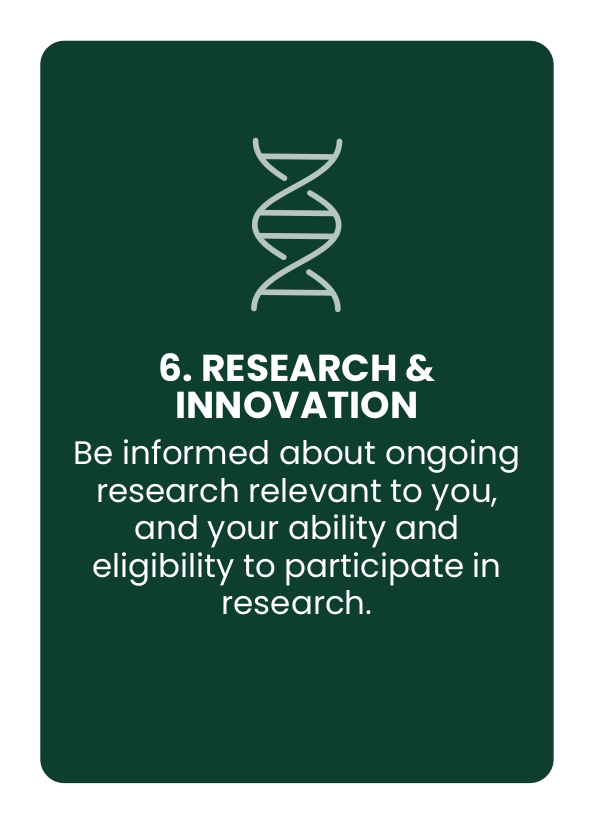 6. RESEARCH & INNOVATION

Be informed about ongoing research relevant to you, and your ability and eligibility to participate in research.